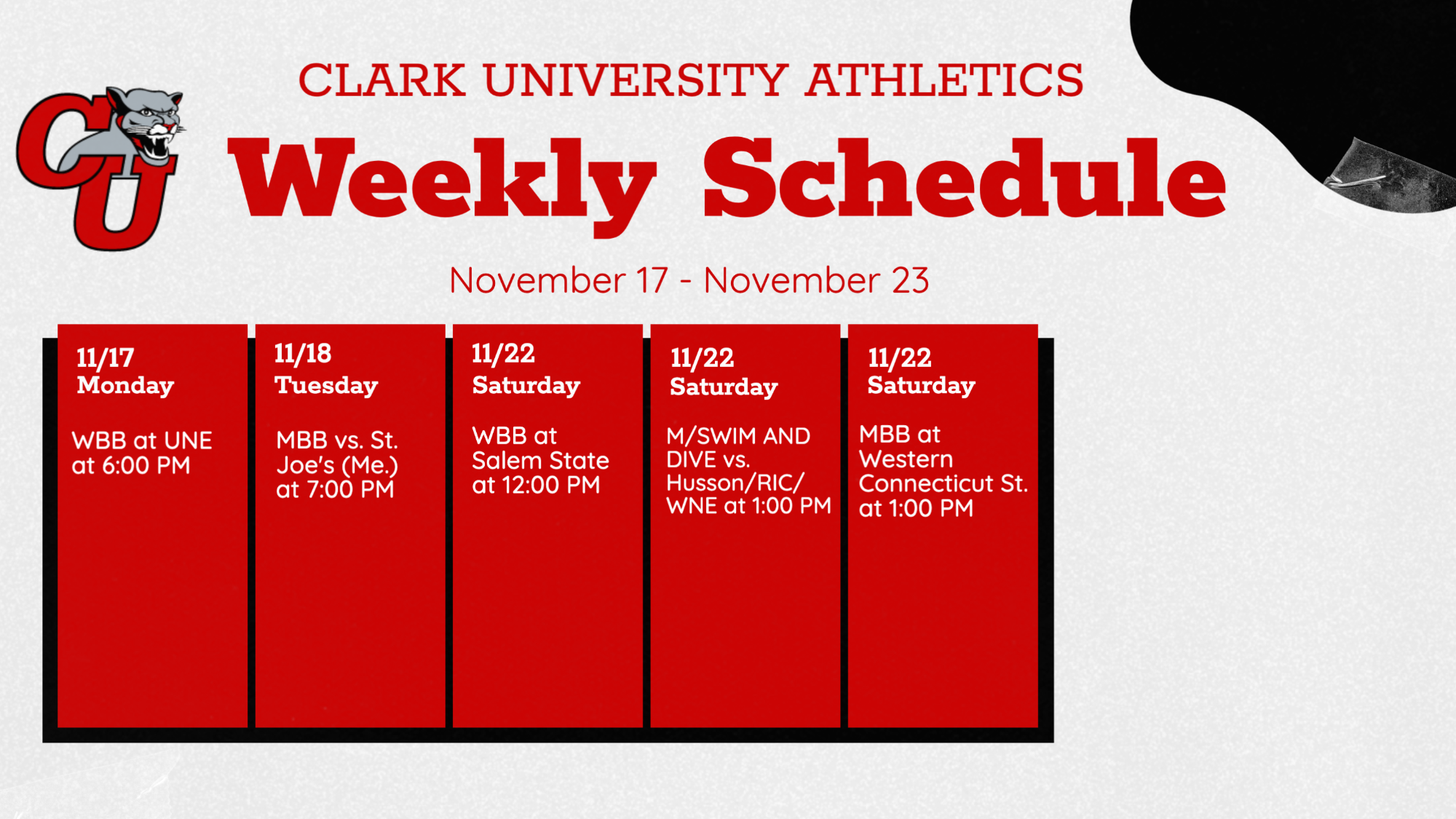 CU

CLARK UNIVERSITY ATHLETICS

Weekly Schedule

November 17 - November 23

11/17
Monday

WBB at UNE at 6:00 PM

11/18
Tuesday

MBB vs. St. Joe's (Me.) at 7:00 PM

11/22
Saturday

WBB at Salem State at 12:00 PM

11/22
Saturday

M/SWIM AND DIVE vs. Husson/RIC/ WNE at 1:00 PM

11/22
Saturday

MBB at Western Connecticut St. at 1:00 PM